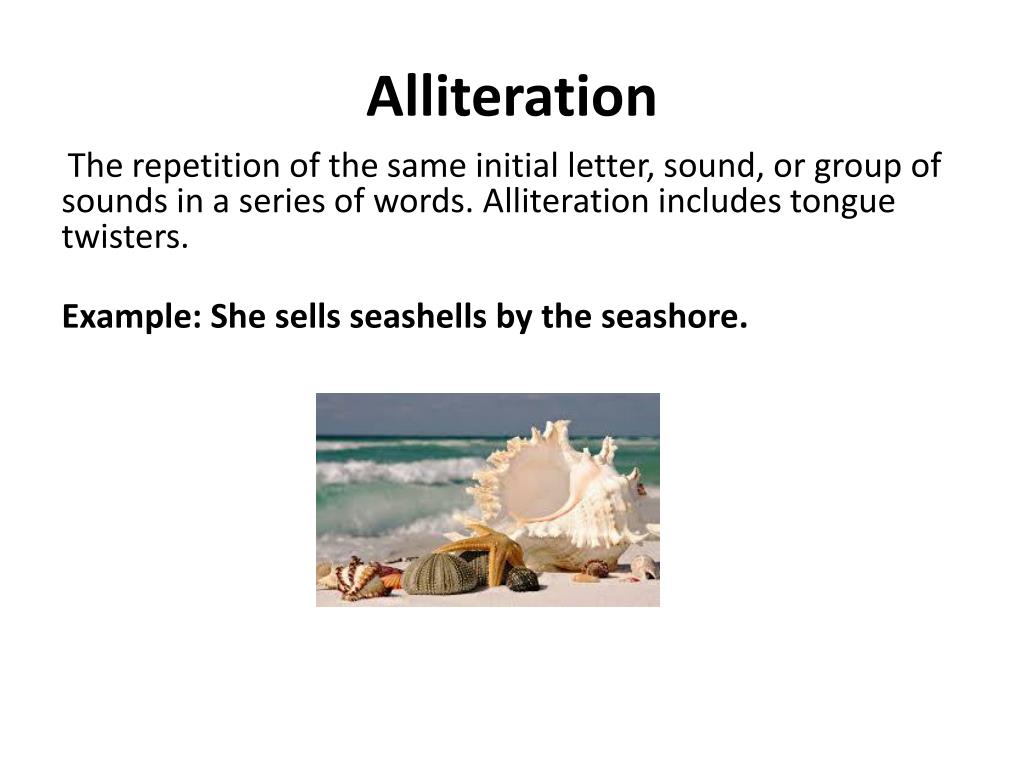 Alliteration

The repetition of the same initial letter, sound, or group of sounds in a series of words. Alliteration includes tongue twisters.

Example: She sells seashells by the seashore.